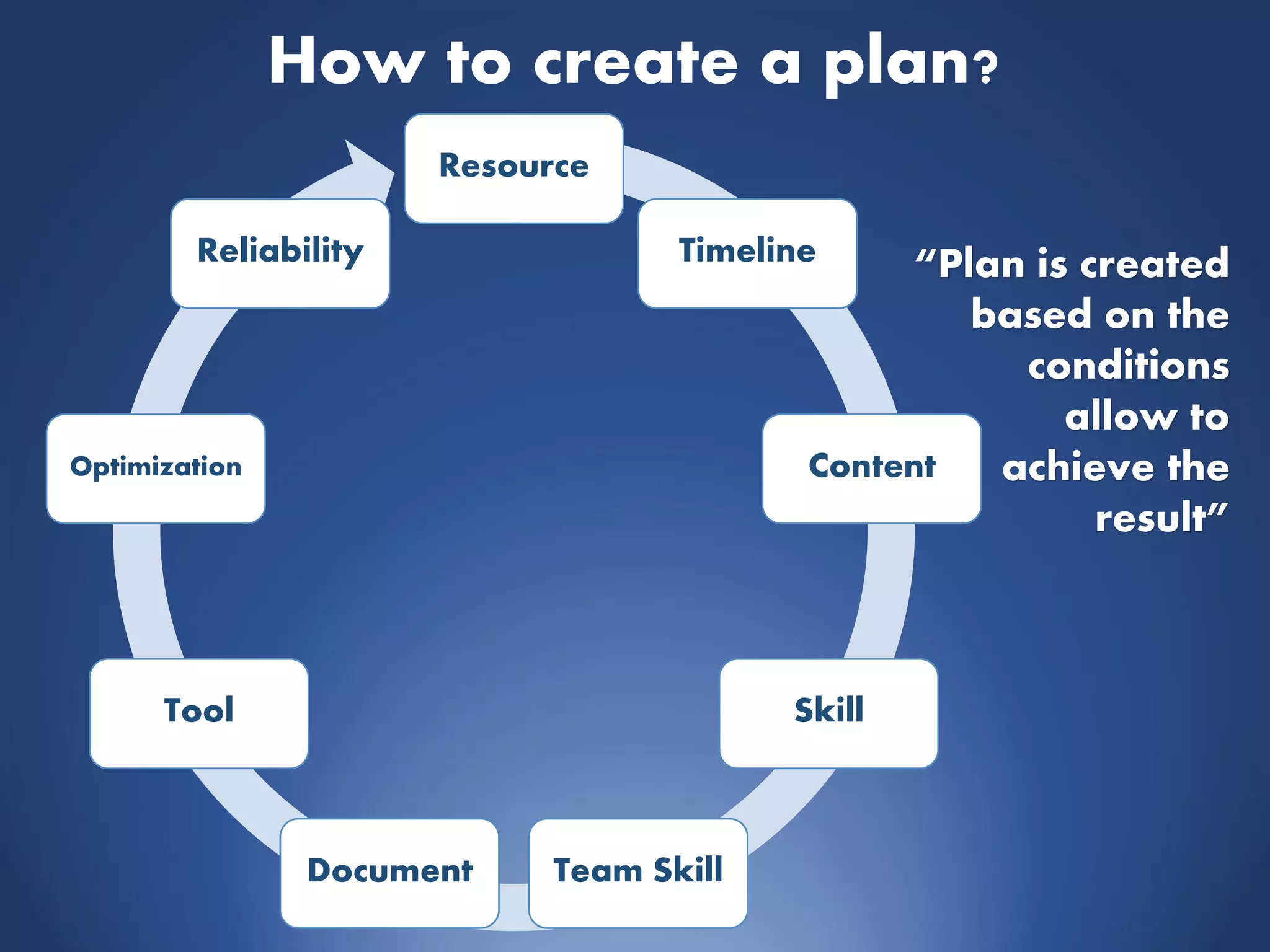 How to create a plan?

Resource

Timeline

Content

Skill

Team Skill

Document

Tool

Optimization

Reliability

"Plan is created based on the conditions allow to achieve the result"